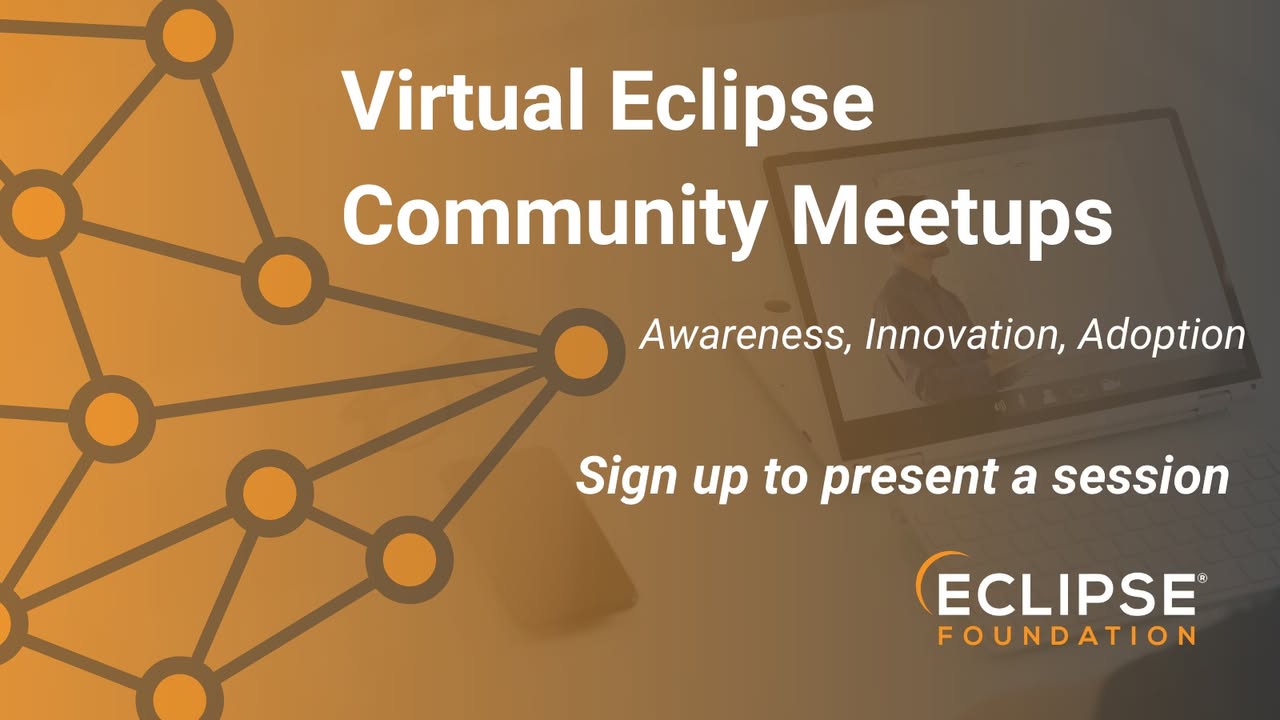 Virtual Eclipse Community Meetups

Awareness, Innovation, Adoption

Sign up to present a session

ECLIPSE®
FOUNDATION